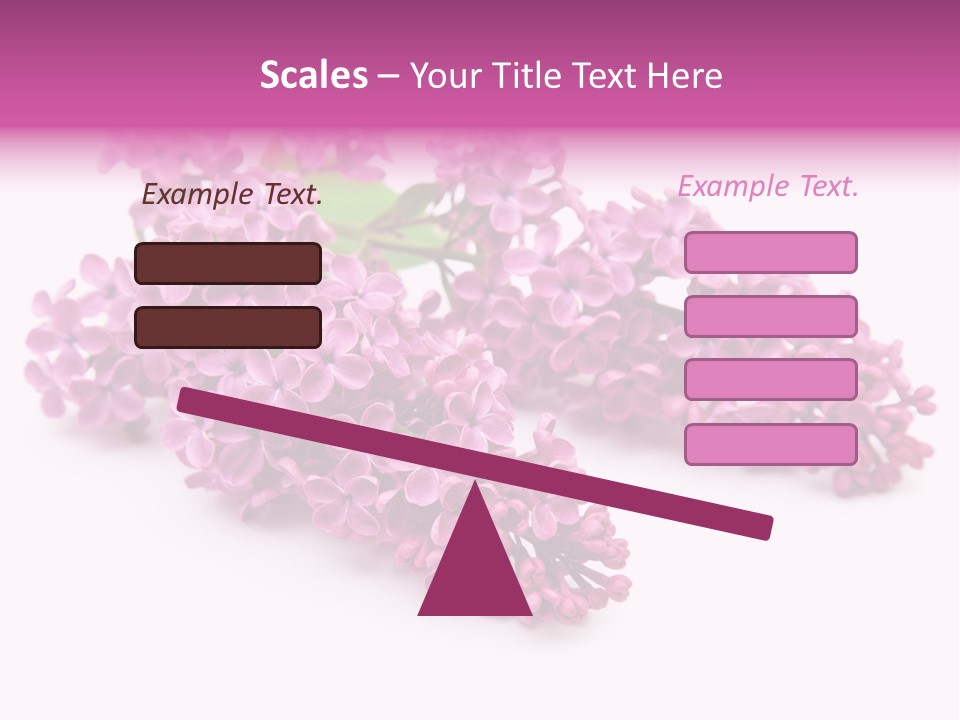 Scales – Your Title Text Here

Example Text.

Example Text.